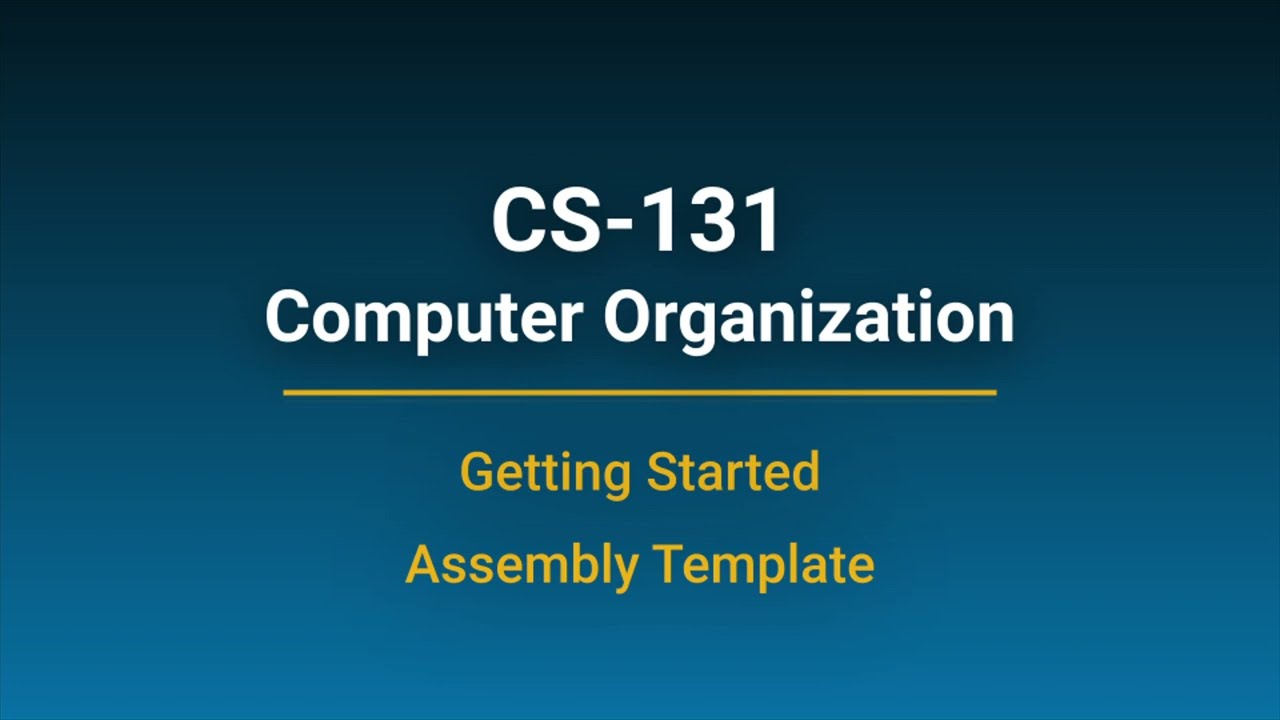 CS-131
Computer Organization

Getting Started

Assembly Template